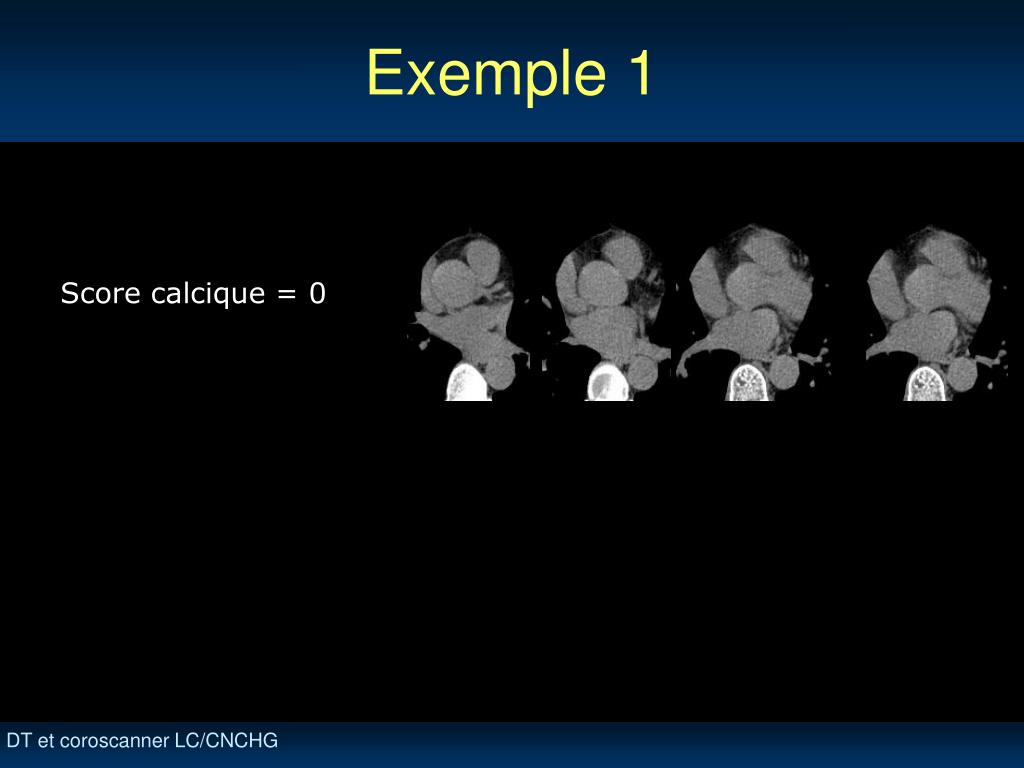 Exemple 1

Score calcique = 0

DT et coroscanner LC/CNCHG